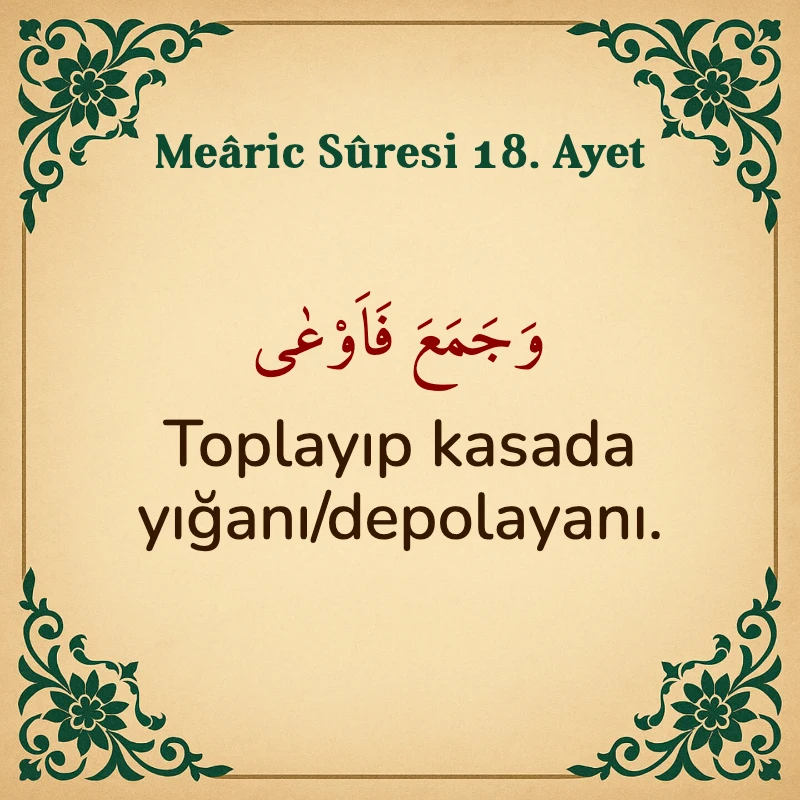 Meâric Sûresi 18. Ayet

وَجَمَعَ فَاَوْعٰى

Toplayıp kasada yığanı/depolayanı.